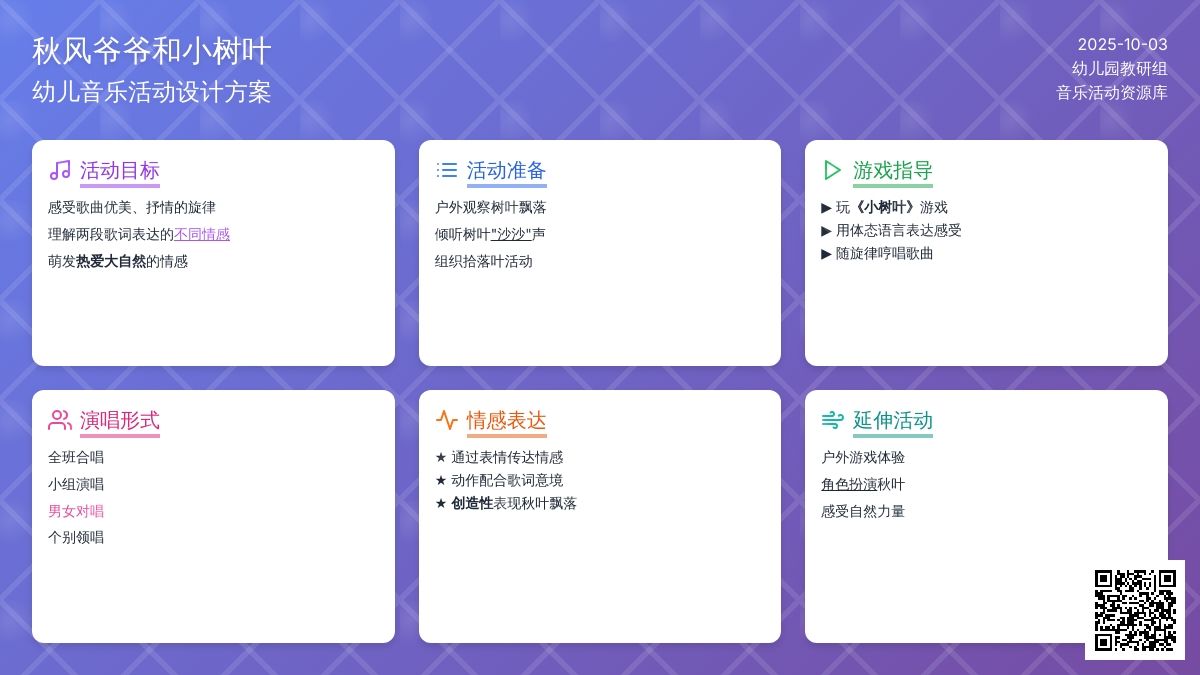 秋风爷爷和小树叶
幼儿音乐活动设计方案

2025-10-03
幼儿园教研组
音乐活动资源库

活动目标

感受歌曲优美、抒情的旋律
理解两段歌词表达的不同情感
萌发热爱大自然的情感

活动准备

户外观察树叶飘落
倾听树叶"沙沙"声
组织拾落叶活动

游戏指导

▶ 玩《小树叶》游戏
▶ 用体态语言表达感受
▶ 随旋律哼唱歌曲

演唱形式

全班合唱
小组演唱
男女对唱
个别领唱

情感表达

★ 通过表情传达情感
★ 动作配合歌词意境
★ 创造性表现秋叶飘落

延伸活动

户外游戏体验
角色扮演秋叶
感受自然力量